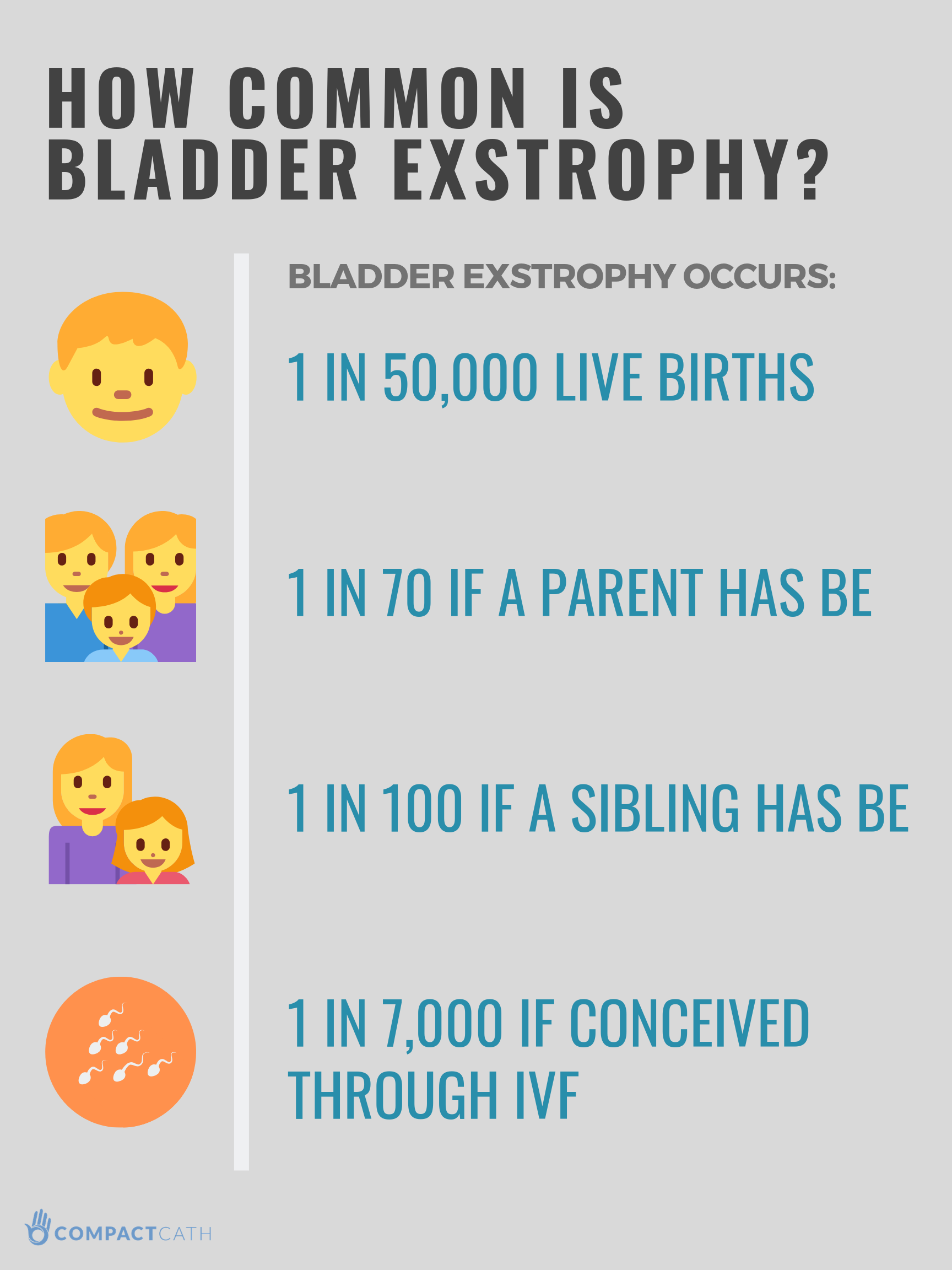 HOW COMMON IS BLADDER EXSTROPHY?

BLADDER EXSTROPHY OCCURS:

1 IN 50,000 LIVE BIRTHS

1 IN 70 IF A PARENT HAS BE

1 IN 100 IF A SIBLING HAS BE

1 IN 7,000 IF CONCEIVED THROUGH IVF

COMPACTCATH